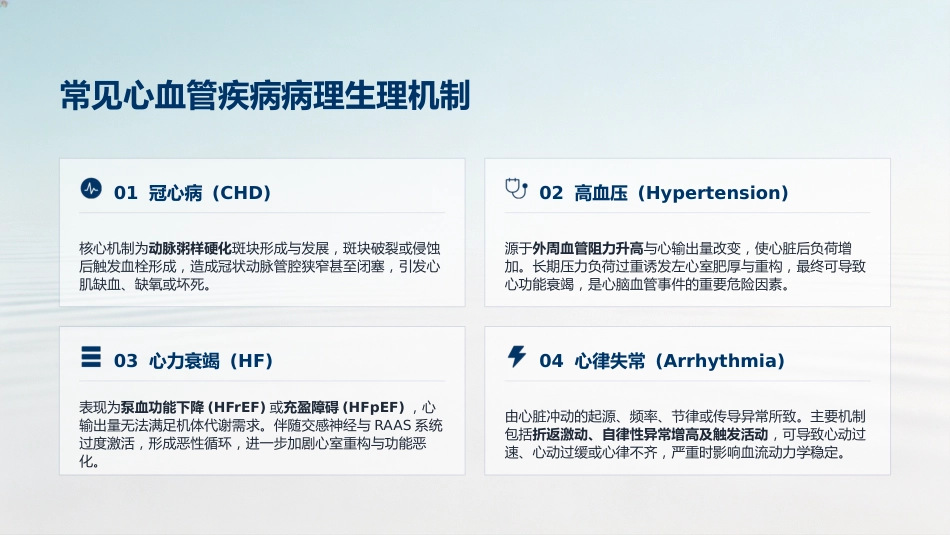 常见心血管疾病病理生理机制

01 冠心病（CHD）

核心机制为动脉粥样硬化斑块形成与发展，斑块破裂或侵蚀后触发血栓形成，造成冠状动脉管腔狭窄甚至闭塞，引发心肌缺血、缺氧或坏死。

02 高血压（Hypertension）

源于外周血管阻力升高与心输出量改变，使心脏后负荷增加。长期压力负荷过重诱发左心室肥厚与重构，最终可导致心功能衰竭，是心脑血管事件的重要危险因素。

03 心力衰竭（HF）

表现为泵血功能下降 (HFrEF) 或充盈障碍 (HFpEF)，心输出量无法满足机体代谢需求。伴随交感神经与 RAAS 系统过度激活，形成恶性循环，进一步加剧心室重构与功能恶化。

04 心律失常（Arrhythmia）

由心脏冲动的起源、频率、节律或传导异常所致。主要机制包括折返激动、自律性异常增高及触发活动，可导致心动过速、心动过缓或心律不齐，严重时影响血流动力学稳定。